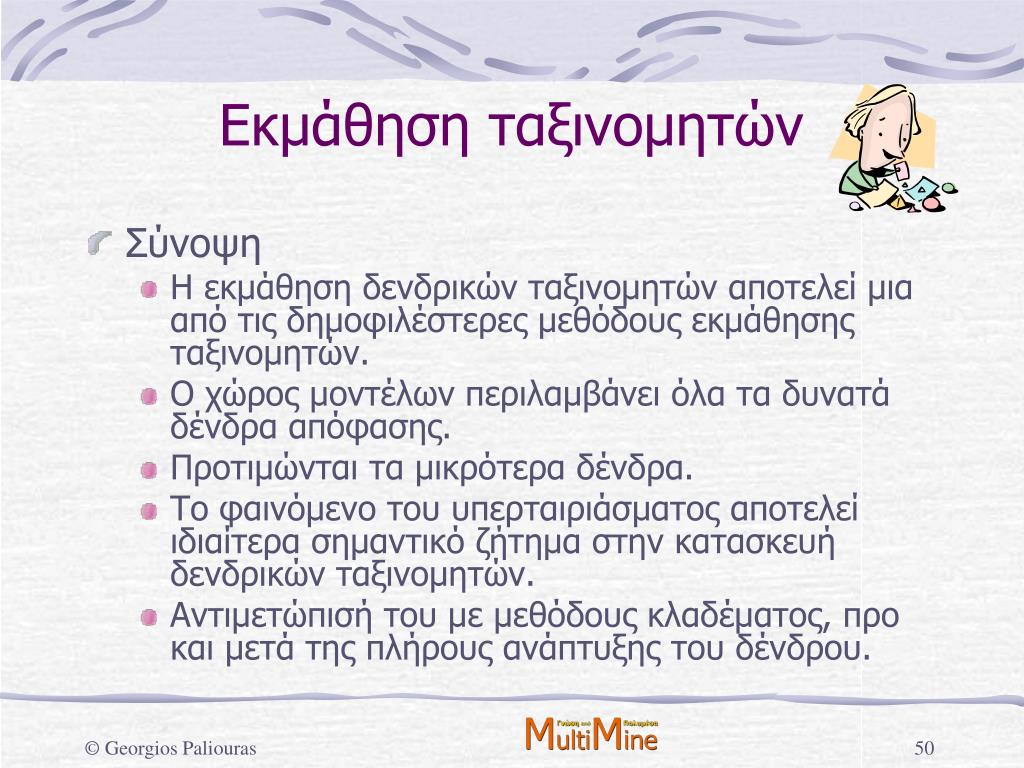 Εκμάθηση ταξινομητών

Σύνοψη

Η εκμάθηση δενδρικών ταξινομητών αποτελεί μια από τις δημοφιλέστερες μεθόδους εκμάθησης ταξινομητών.

Ο χώρος μοντέλων περιλαμβάνει όλα τα δυνατά δένδρα απόφασης.

Προτιμώνται τα μικρότερα δένδρα.

Το φαινόμενο του υπερταιριάσματος αποτελεί ιδιαίτερα σημαντικό ζήτημα στην κατασκευή δενδρικών ταξινομητών.

Αντιμετώπισή του με μεθόδους κλαδέματος, προ και μετά της πλήρους ανάπτυξης του δένδρου.

© Georgios Paliouras

MultiMine

50